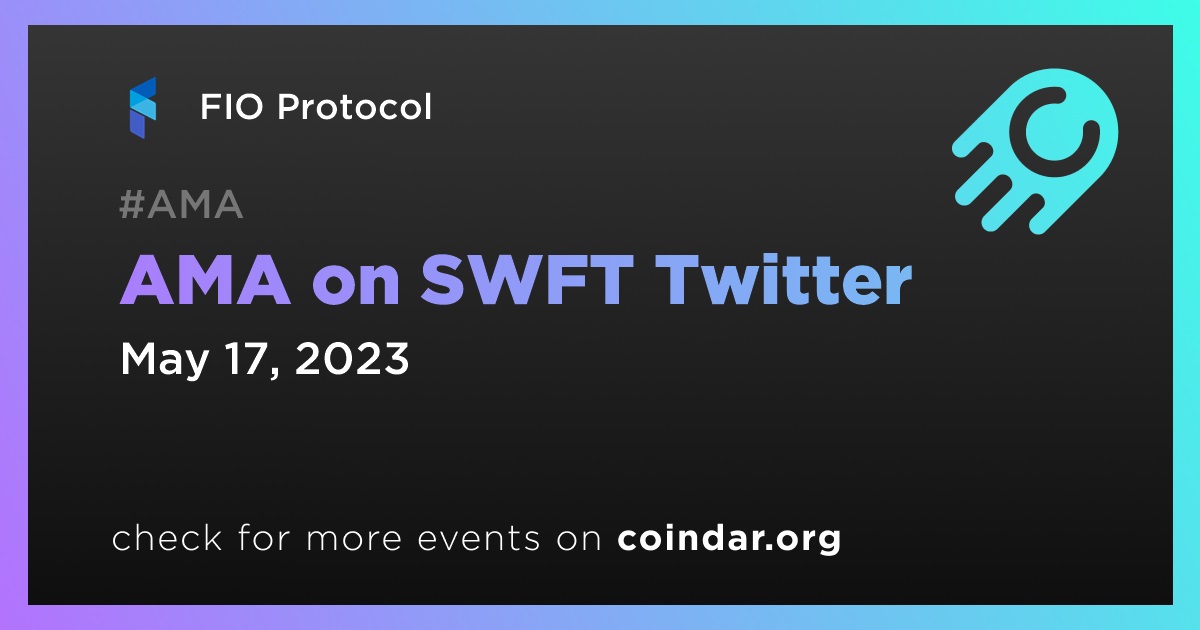 FIO Protocol

#AMA

AMA on SWFT Twitter

May 17, 2023

check for more events on coindar.org